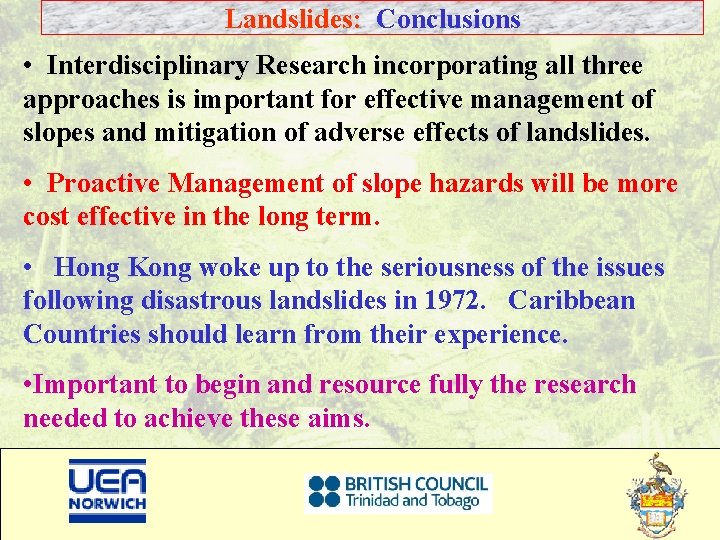 Landslides: Conclusions

• Interdisciplinary Research incorporating all three approaches is important for effective management of slopes and mitigation of adverse effects of landslides.

• Proactive Management of slope hazards will be more cost effective in the long term.

• Hong Kong woke up to the seriousness of the issues following disastrous landslides in 1972. Caribbean Countries should learn from their experience.

•Important to begin and resource fully the research needed to achieve these aims.

UEA NORWICH

BRITISH COUNCIL Trinidad and Tobago